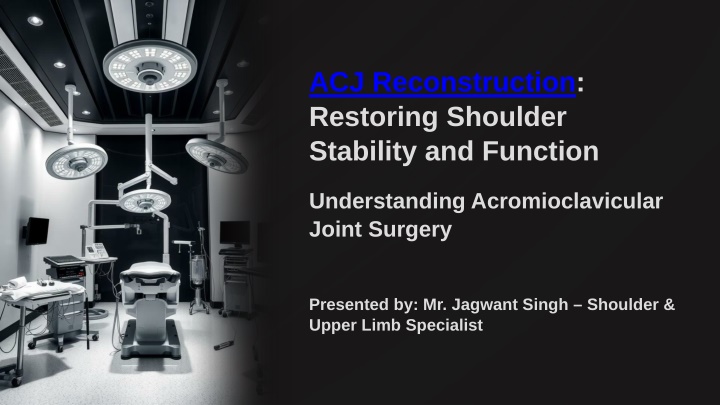 ACJ Reconstruction: Restoring Shoulder Stability and Function

Understanding Acromioclavicular Joint Surgery

Presented by: Mr. Jagwant Singh – Shoulder & Upper Limb Specialist